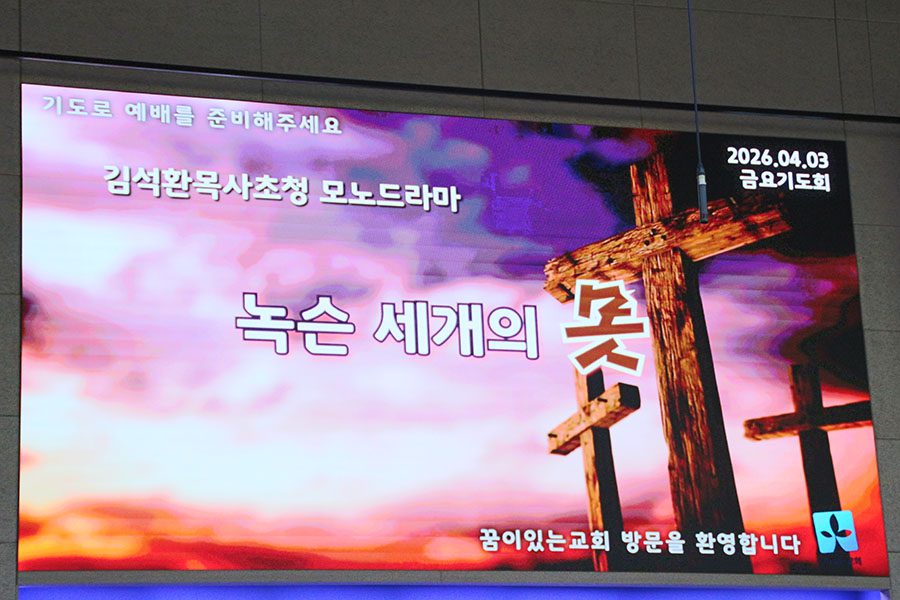 기도로 예배를 준비해주세요

2026.04.03
금요기도회

김석환목사초청 모노드라마

녹슨 세개의 못

꿈이있는교회 방문을 환영합니다